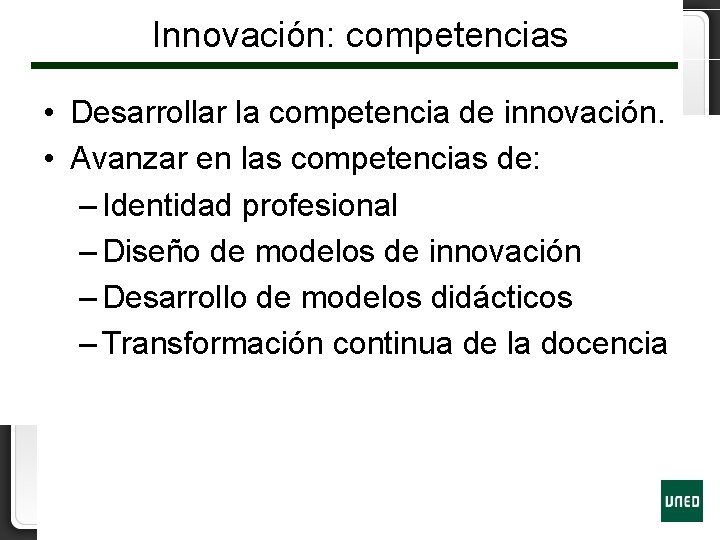 Innovación: competencias

• Desarrollar la competencia de innovación.
• Avanzar en las competencias de:
– Identidad profesional
– Diseño de modelos de innovación
– Desarrollo de modelos didácticos
– Transformación continua de la docencia

UNED